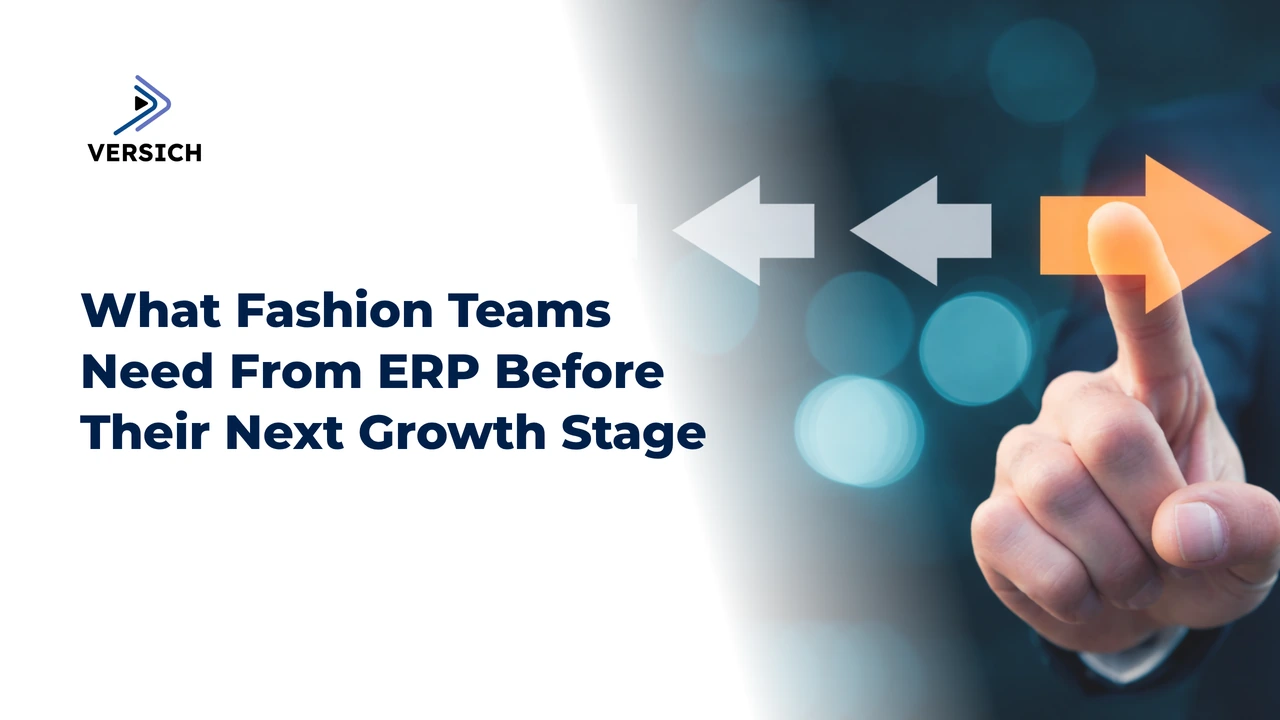 VERSICH

What Fashion Teams Need From ERP Before Their Next Growth Stage